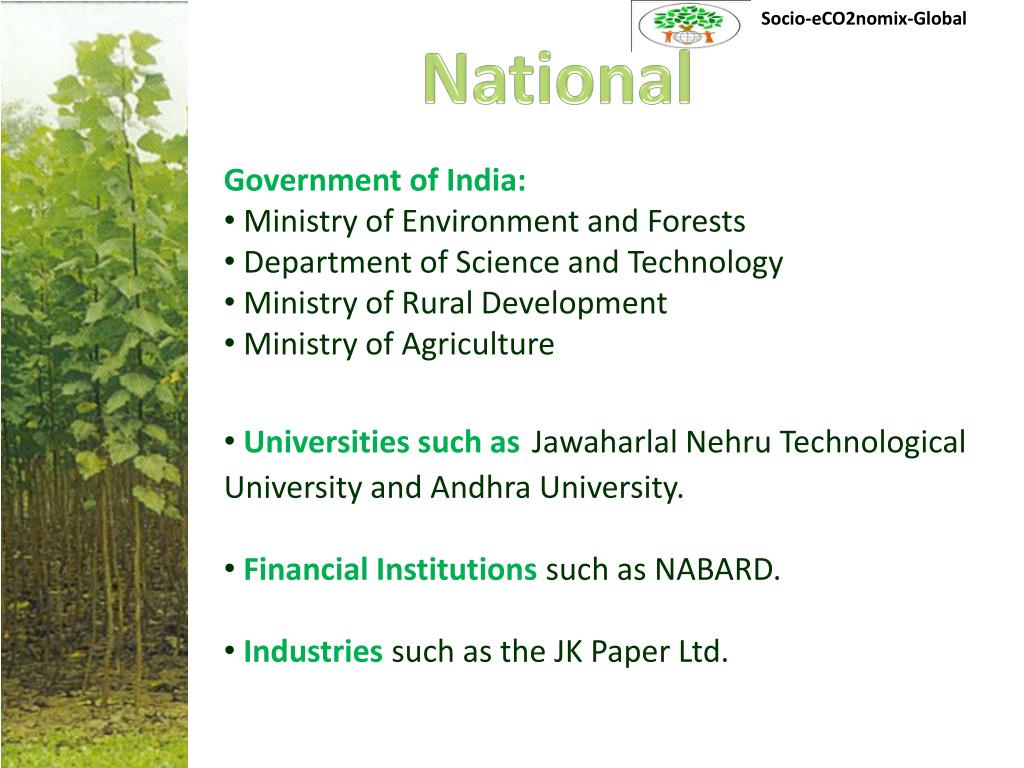 Socio-eCO2nomix-Global

National

Government of India:
• Ministry of Environment and Forests
• Department of Science and Technology
• Ministry of Rural Development
• Ministry of Agriculture

• Universities such as Jawaharlal Nehru Technological University and Andhra University.

• Financial Institutions such as NABARD.

• Industries such as the JK Paper Ltd.